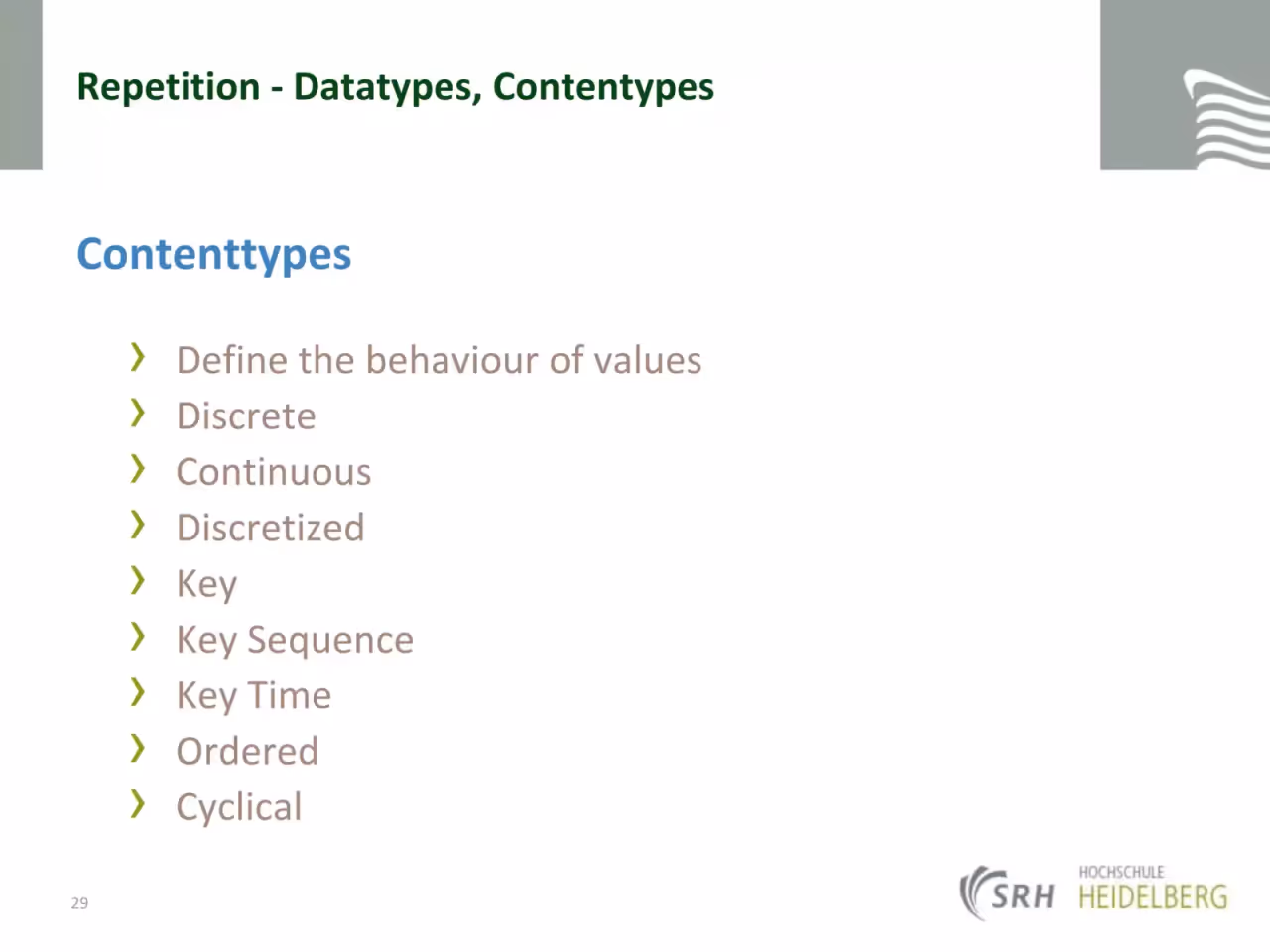 Repetition - Datatypes, Contentypes

Contenttypes

› Define the behaviour of values
› Discrete
› Continuous
› Discretized
› Key
› Key Sequence
› Key Time
› Ordered
› Cyclical

29

SRH HOCHSCHULE HEIDELBERG